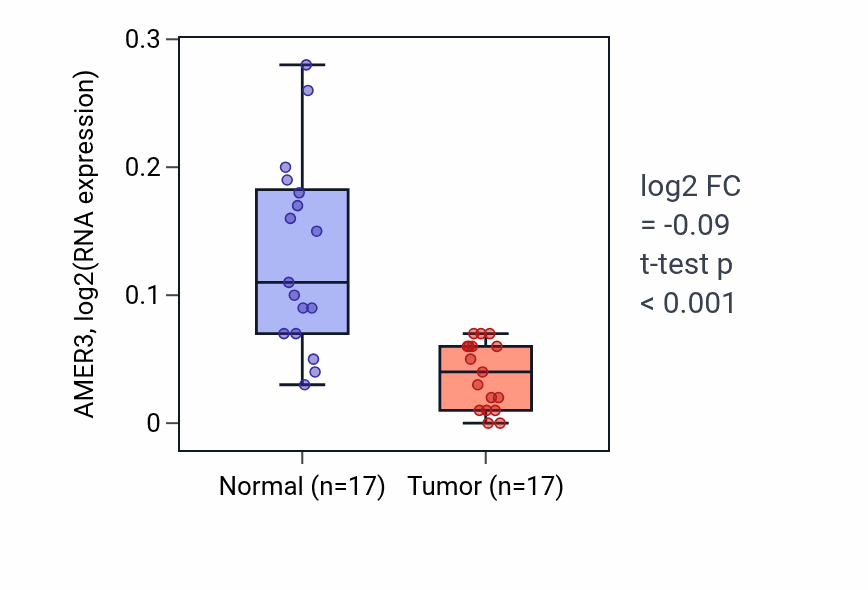 AMER3, log2(RNA expression)

0.3
0.2
0.1
0

Normal (n=17)
Tumor (n=17)

log2 FC
= -0.09
t-test p
< 0.001